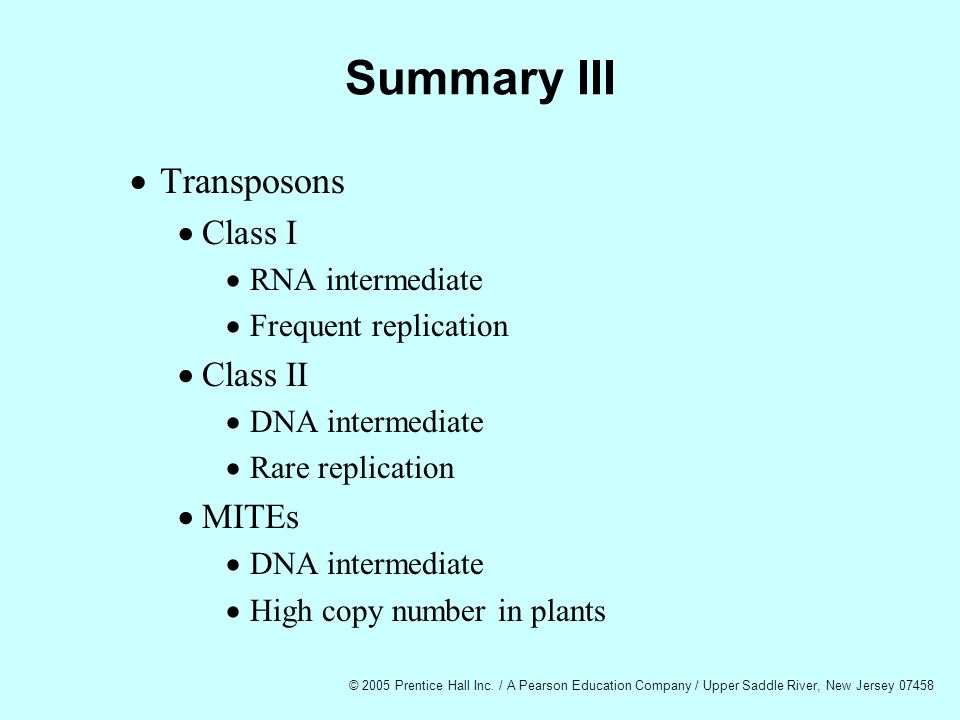 Summary III

• Transposons
• Class I
• RNA intermediate
• Frequent replication
• Class II
• DNA intermediate
• Rare replication
• MITEs
• DNA intermediate
• High copy number in plants

© 2005 Prentice Hall Inc. / A Pearson Education Company / Upper Saddle River, New Jersey 07458